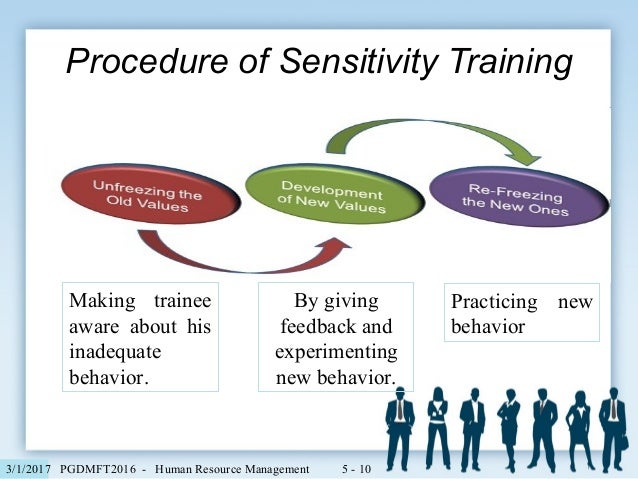 Procedure of Sensitivity Training

Unfreezing the Old Values

Development of New Values

Re-Freezing the New Ones

Making trainee aware about his inadequate behavior.

By giving feedback and experimenting new behavior.

Practicing new behavior

3/1/2017 PGDMFT2016 - Human Resource Management 5 - 10